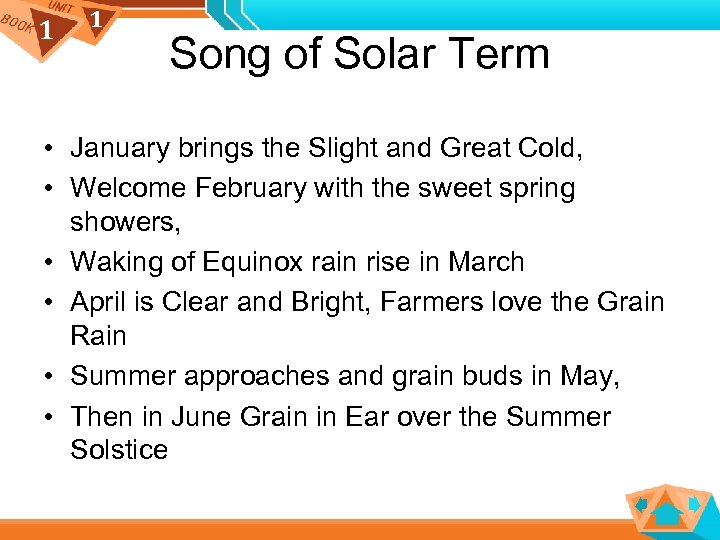 BOOK 1 UNIT 1

Song of Solar Term

• January brings the Slight and Great Cold,
• Welcome February with the sweet spring showers,
• Waking of Equinox rain rise in March
• April is Clear and Bright, Farmers love the Grain Rain
• Summer approaches and grain buds in May,
• Then in June Grain in Ear over the Summer Solstice